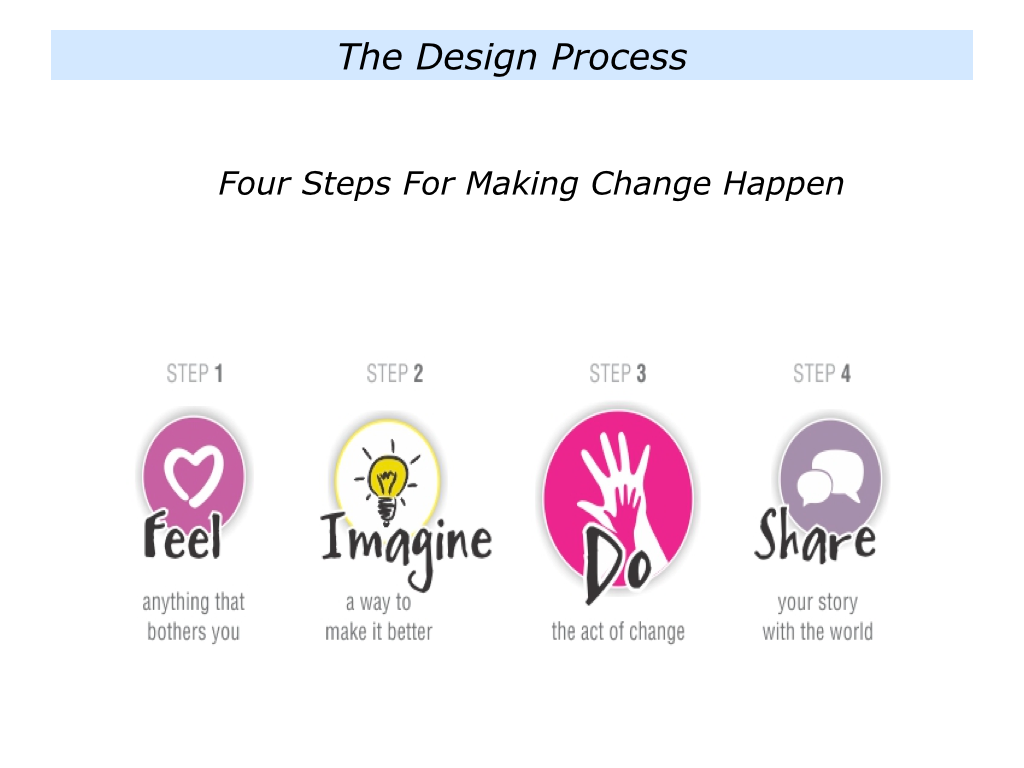 The Design Process

Four Steps For Making Change Happen

STEP 1

Feel

anything that bothers you

STEP 2

Imagine

a way to make it better

STEP 3

Do

the act of change

STEP 4

Share

your story with the world